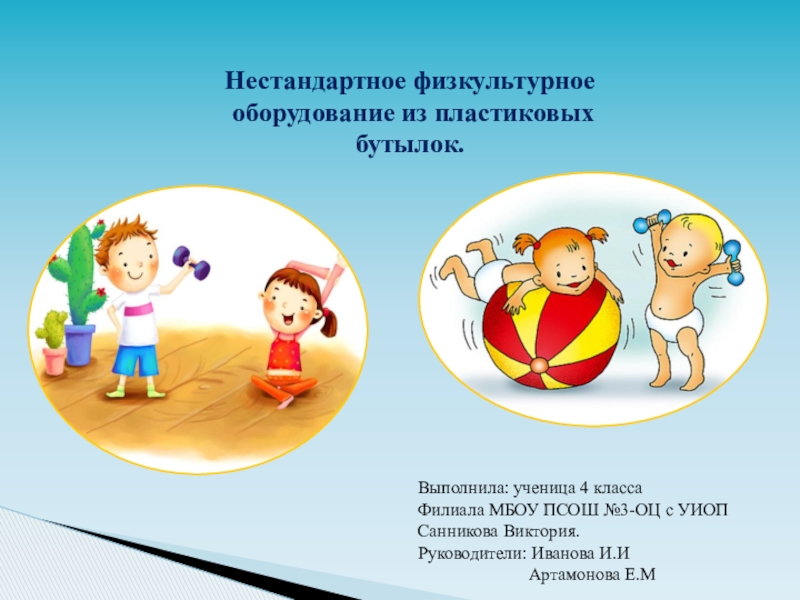 Нестандартное физкультурное оборудование из пластиковых бутылок.

Выполнила: ученица 4 класса
Филиала МБОУ ПСОШ №3-ОЦ с УИОП
Санникова Виктория.
Руководители: Иванова И.И
Артамонова Е.М